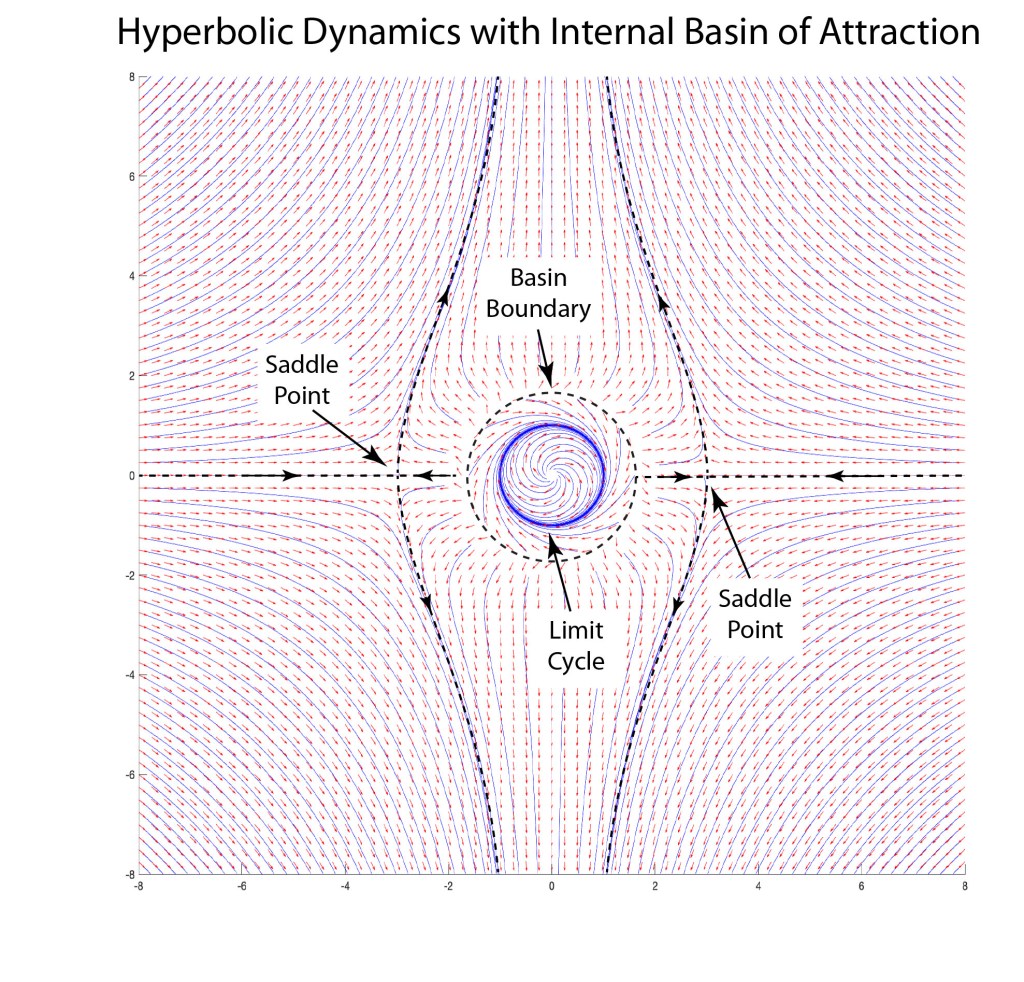 Hyperbolic Dynamics with Internal Basin of Attraction

8
6
4
2
0
-2
-4
-6
-8

Basin Boundary

Saddle Point

Limit Cycle

Saddle Point

-8
-6
-4
-2
0
2
4
6
8